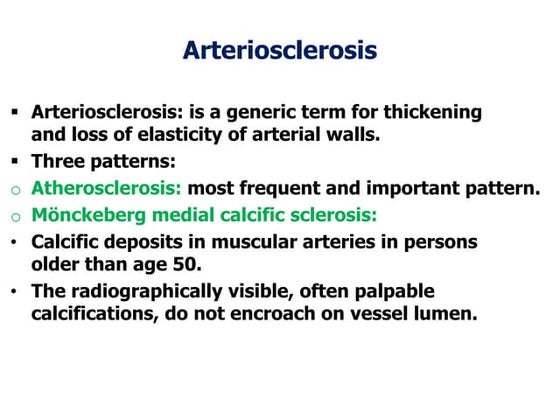 Arteriosclerosis

▪ Arteriosclerosis: is a generic term for thickening and loss of elasticity of arterial walls.

▪ Three patterns:

o Atherosclerosis: most frequent and important pattern.

o Mönckeberg medial calcific sclerosis:

• Calcific deposits in muscular arteries in persons older than age 50.

• The radiographically visible, often palpable calcifications, do not encroach on vessel lumen.